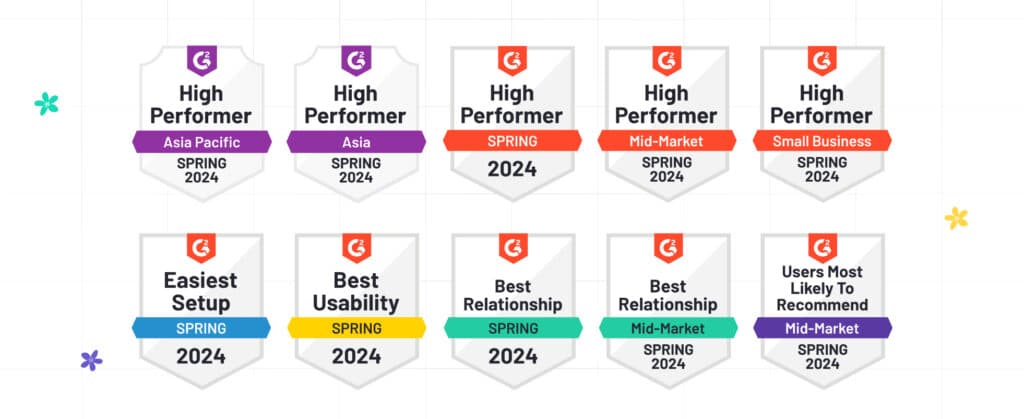 G2
High Performer
Asia Pacific
SPRING 2024

G2
High Performer
Asia
SPRING 2024

G2
High Performer
SPRING
2024

G2
High Performer
Mid-Market
SPRING 2024

G2
High Performer
Small Business
SPRING 2024

G2
Easiest Setup
SPRING
2024

G2
Best Usability
SPRING
2024

G2
Best Relationship
SPRING
2024

G2
Best Relationship
Mid-Market
SPRING 2024

G2
Users Most Likely To Recommend
Mid-Market
SPRING 2024